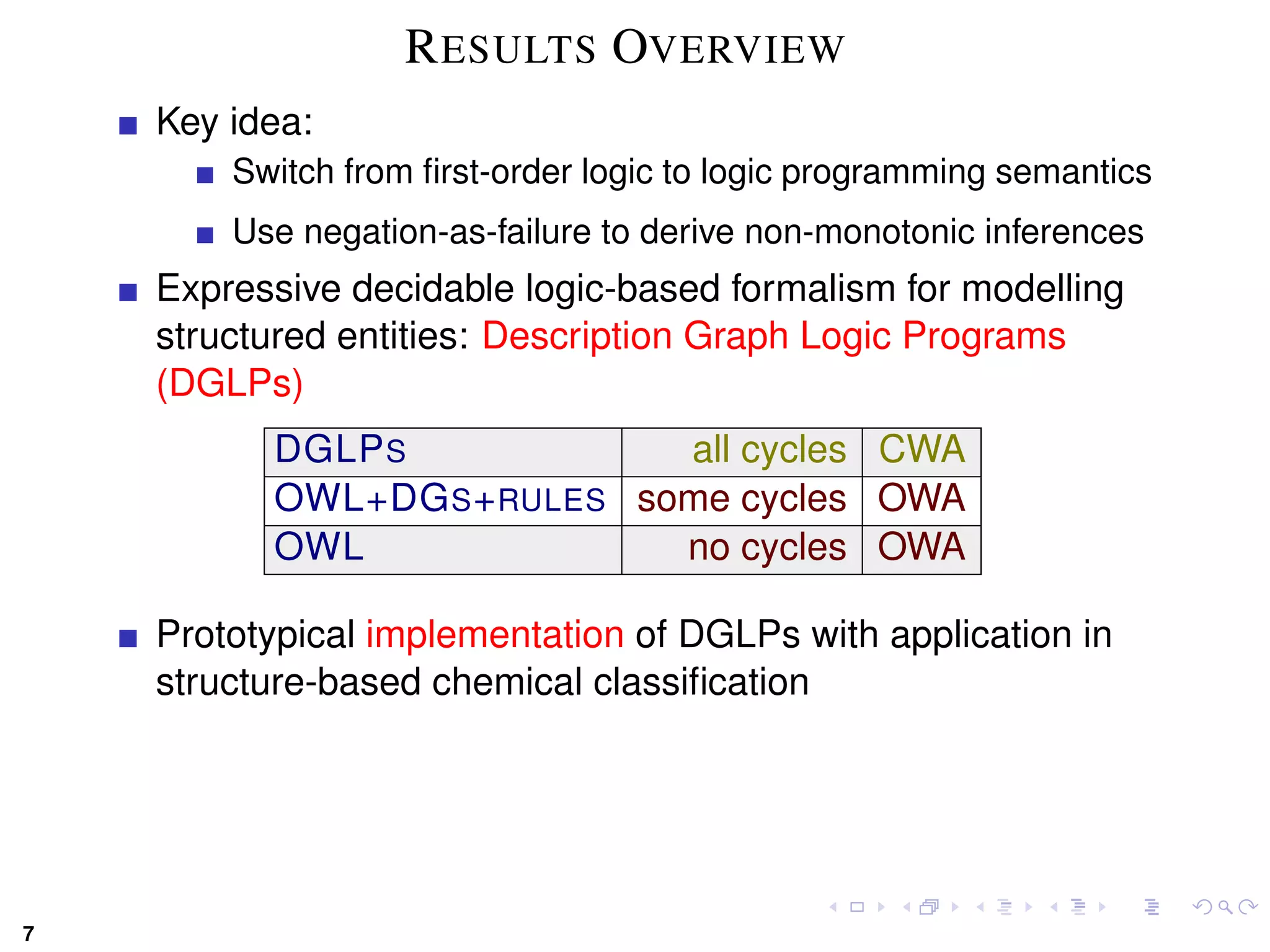 RESULTS OVERVIEW

Key idea:

Switch from first-order logic to logic programming semantics

Use negation-as-failure to derive non-monotonic inferences

Expressive decidable logic-based formalism for modelling structured entities: Description Graph Logic Programs (DGLPs)

| DGLPS | all cycles | CWA |
|---|---|---|
| OWL+DGS+RULES | some cycles | OWA |
| OWL | no cycles | OWA |

Prototypical implementation of DGLPs with application in structure-based chemical classification

7